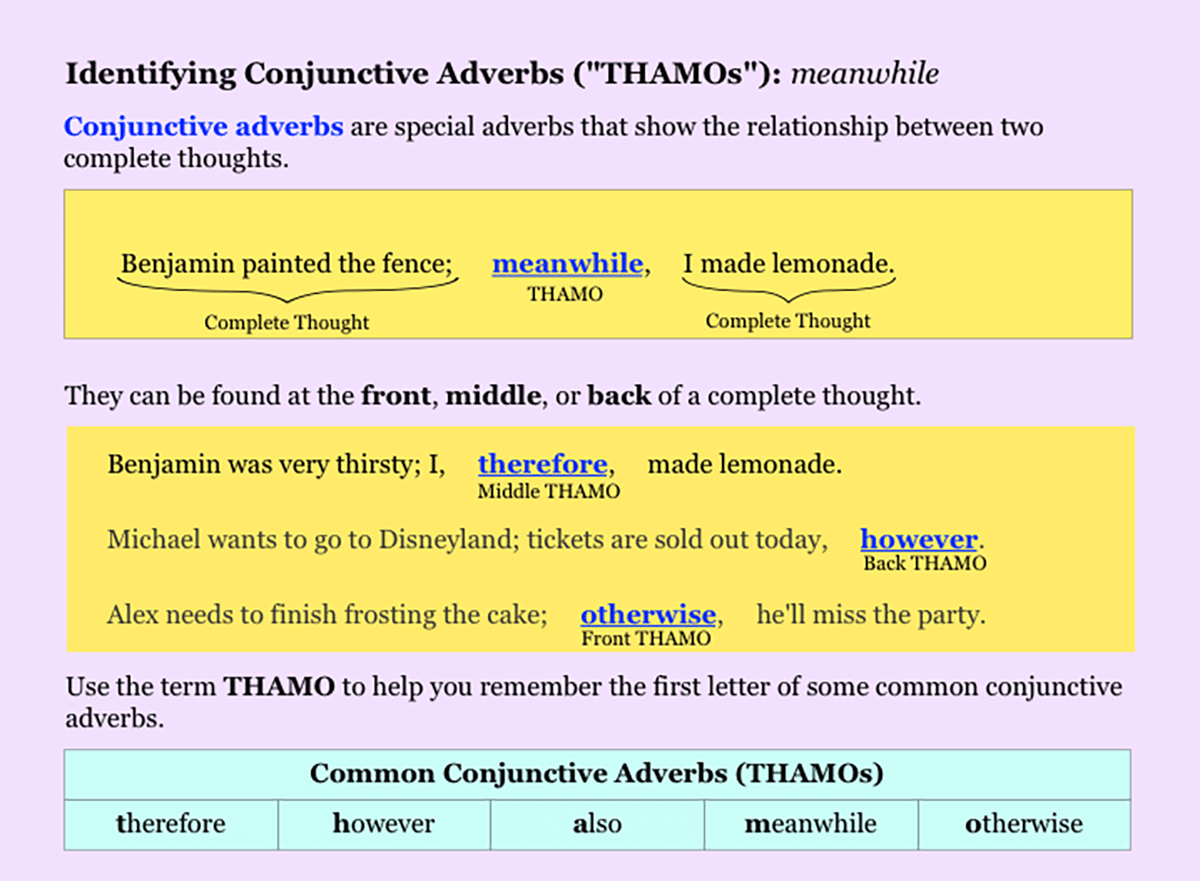 Identifying Conjunctive Adverbs ("THAMOs"): meanwhile

Conjunctive adverbs are special adverbs that show the relationship between two complete thoughts.

Benjamin painted the fence; meanwhile, I made lemonade.
Complete Thought THAMO Complete Thought

They can be found at the front, middle, or back of a complete thought.

Benjamin was very thirsty; I, therefore, made lemonade.
Middle THAMO

Michael wants to go to Disneyland; tickets are sold out today, however.
Back THAMO

Alex needs to finish frosting the cake; otherwise, he'll miss the party.
Front THAMO

Use the term THAMO to help you remember the first letter of some common conjunctive adverbs.

| Common Conjunctive Adverbs (THAMOs) | | | | |
|---|---|---|---|---|
| therefore | however | also | meanwhile | otherwise |